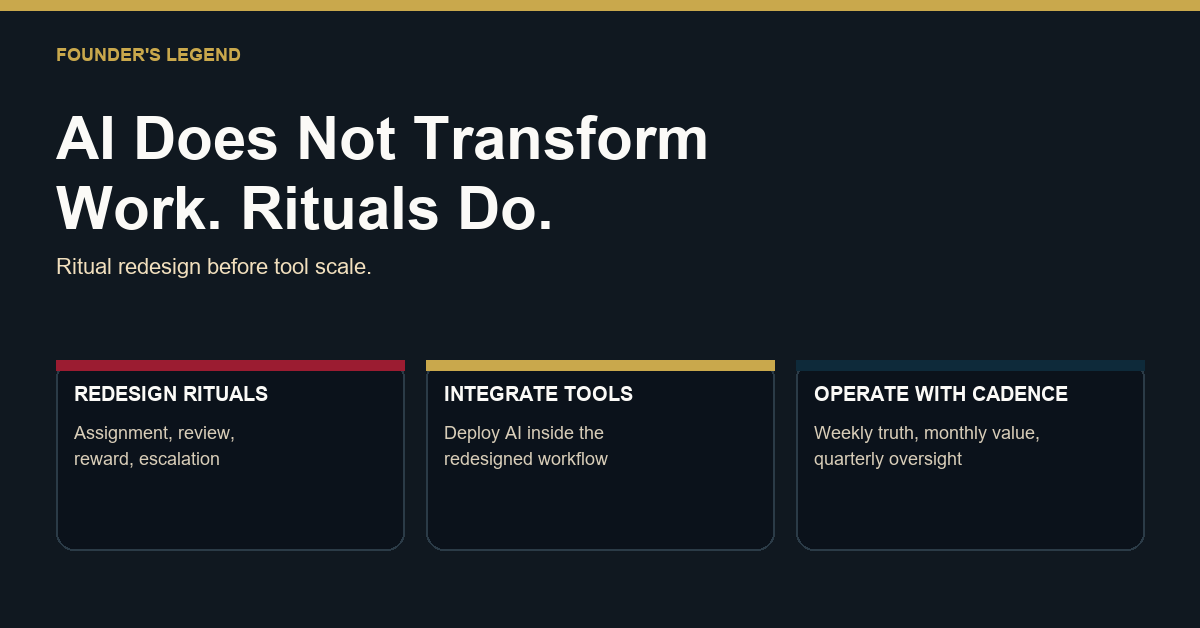 FOUNDER'S LEGEND

AI Does Not Transform Work. Rituals Do.

Ritual redesign before tool scale.

REDESIGN RITUALS

Assignment, review, reward, escalation

INTEGRATE TOOLS

Deploy AI inside the redesigned workflow

OPERATE WITH CADENCE

Weekly truth, monthly value, quarterly oversight